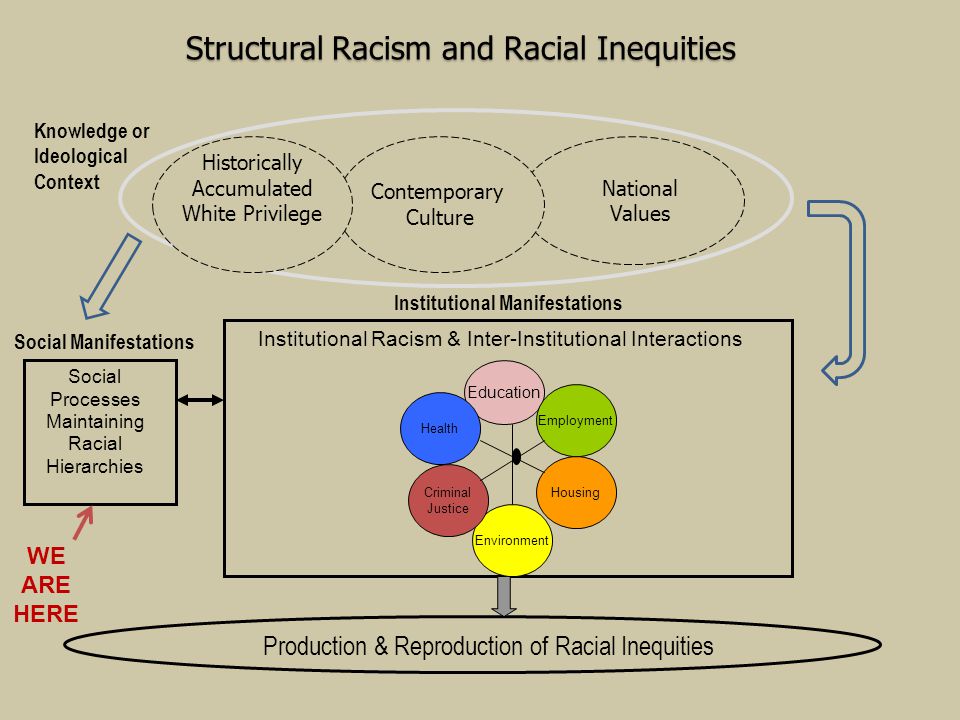 Structural Racism and Racial Inequities

Knowledge or Ideological Context

Historically Accumulated White Privilege

Contemporary Culture

National Values

Institutional Manifestations

Social Manifestations

Social Processes Maintaining Racial Hierarchies

Institutional Racism & Inter-Institutional Interactions

Education

Health

Employment

Criminal Justice

Housing

Environment

WE ARE HERE

Production & Reproduction of Racial Inequities